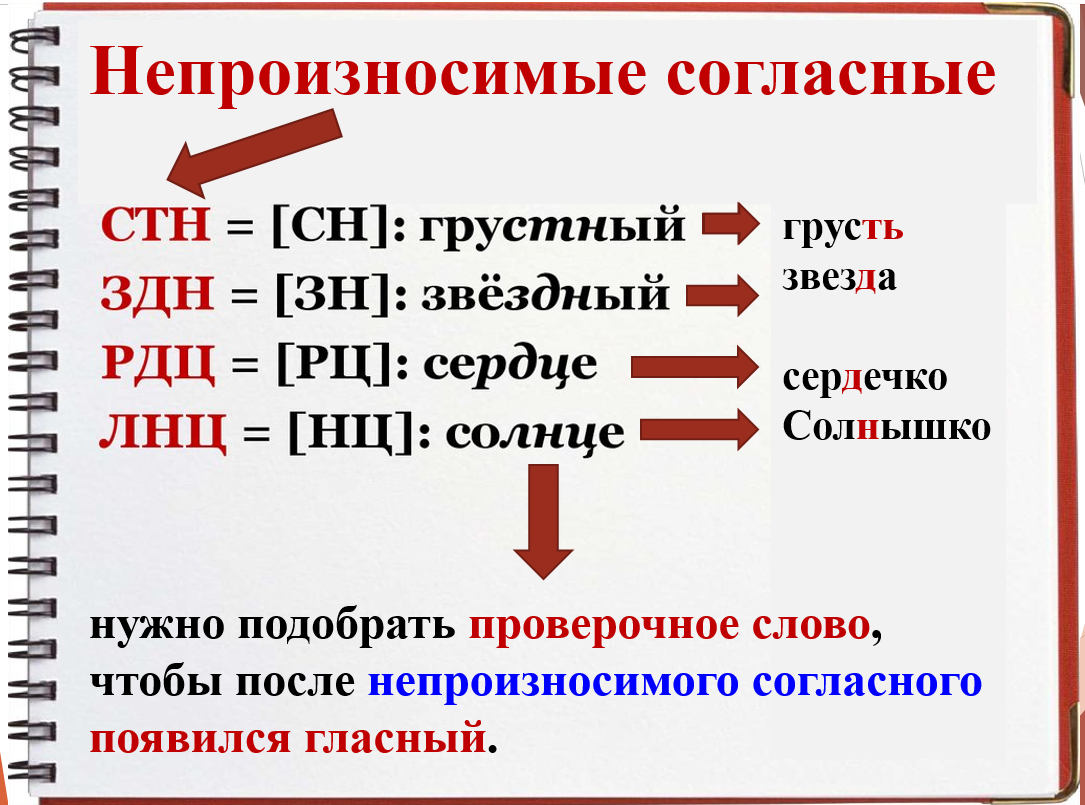 Непроизносимые согласные

СТН = [СН]: грустный
ЗДН = [ЗН]: звёздный
РДЦ = [РЦ]: сердце
ЛНЦ = [НЦ]: солнце

грусть
звезда

сердечко
Солнышко

нужно подобрать проверочное слово, чтобы после непроизносимого согласного появился гласный.